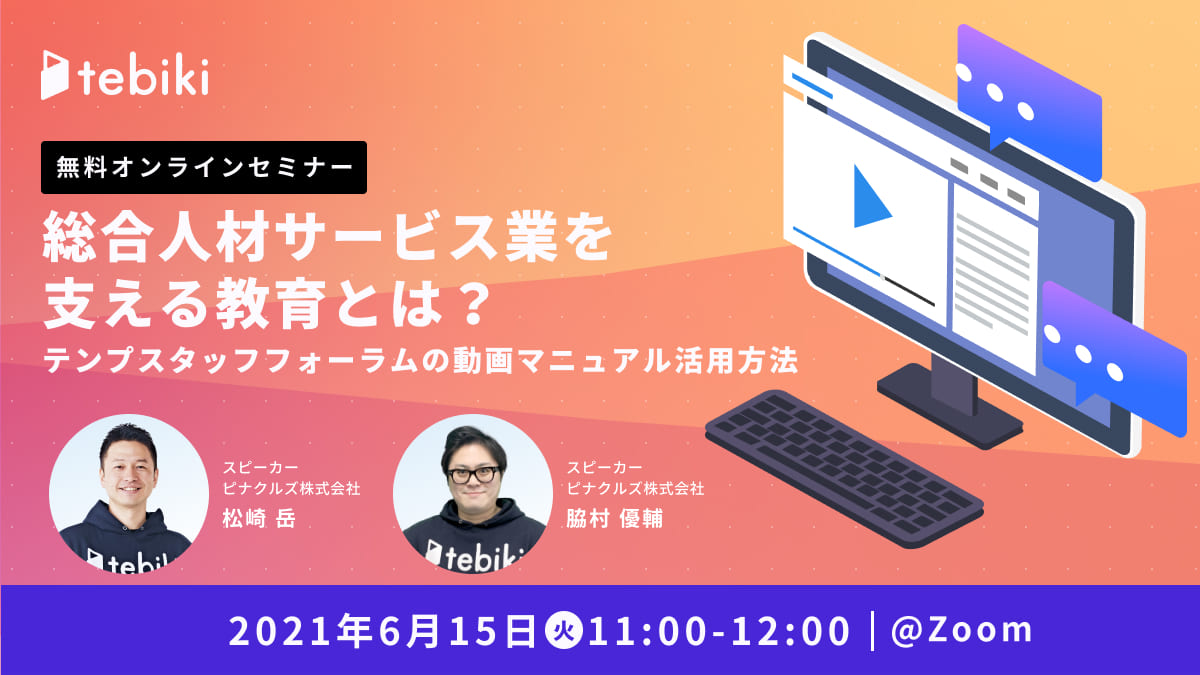 tebiki

無料オンラインセミナー

総合人材サービス業を支える教育とは？

テンプスタッフフォーラムの動画マニュアル活用方法

スピーカー
ピナクルズ株式会社
松崎 岳

tebiki

スピーカー
ピナクルズ株式会社
脇村 優輔

tebiki

2021年6月15日 火 11:00-12:00 | @Zoom